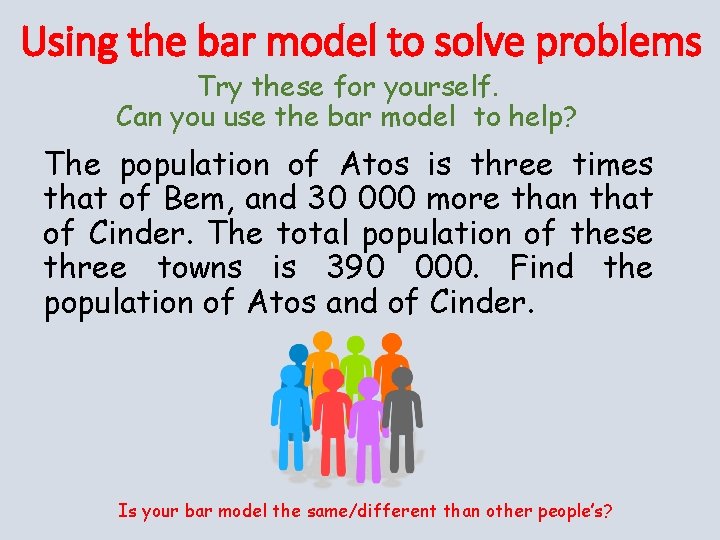 Using the bar model to solve problems

Try these for yourself.
Can you use the bar model to help?

The population of Atos is three times that of Bem, and 30 000 more than that of Cinder. The total population of these three towns is 390 000. Find the population of Atos and of Cinder.

Is your bar model the same/different than other people's?